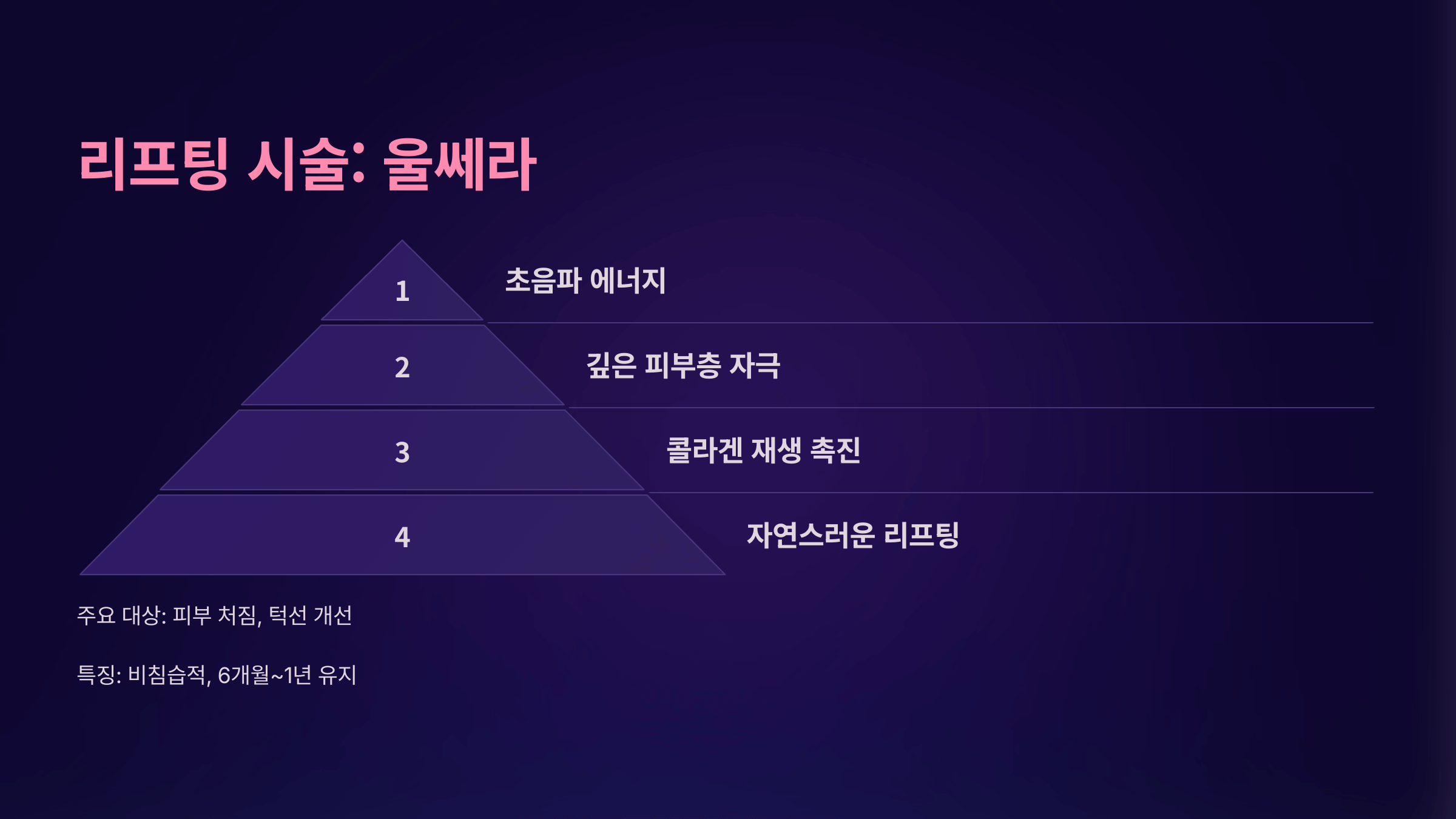 리프팅 시술: 울쎄라

1

초음파 에너지

2

깊은 피부층 자극

3

콜라겐 재생 촉진

4

자연스러운 리프팅

주요 대상: 피부 처짐, 턱선 개선

특징: 비침습적, 6개월~1년 유지